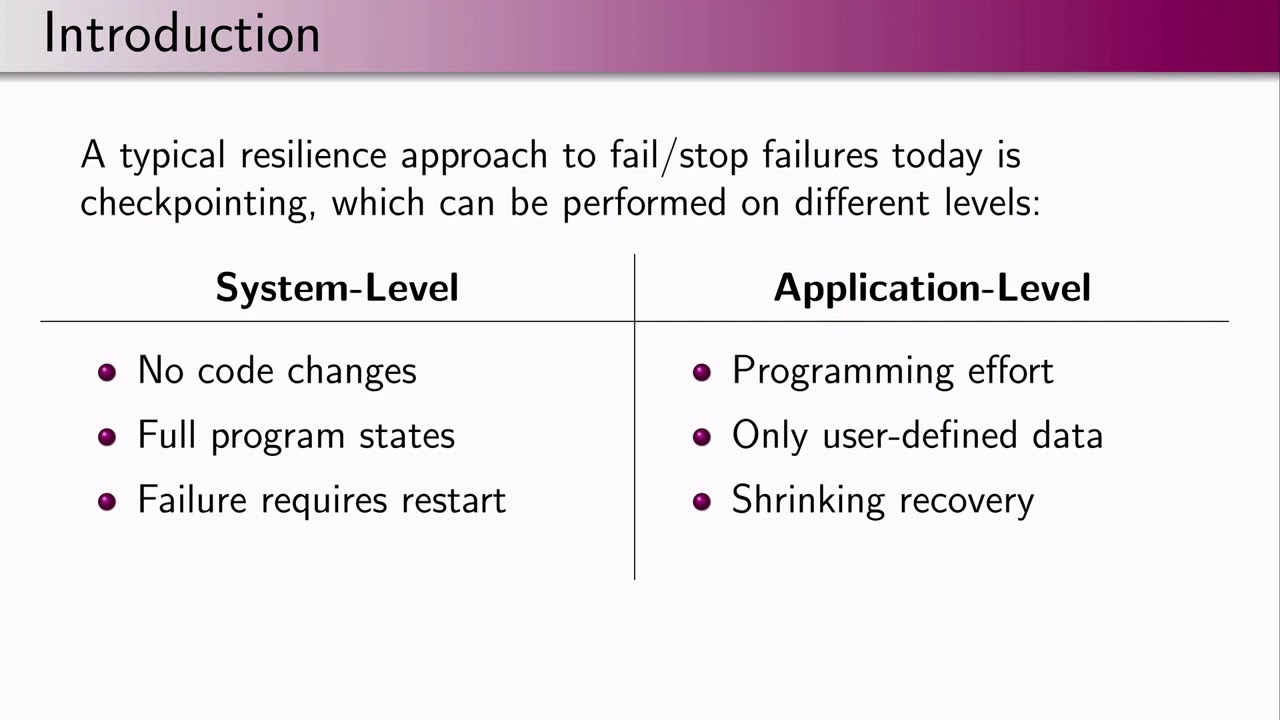 Introduction

A typical resilience approach to fail/stop failures today is checkpointing, which can be performed on different levels:

| System-Level | Application-Level |
|---|---|
| • No code changes | • Programming effort |
| • Full program states | • Only user-defined data |
| • Failure requires restart | • Shrinking recovery |